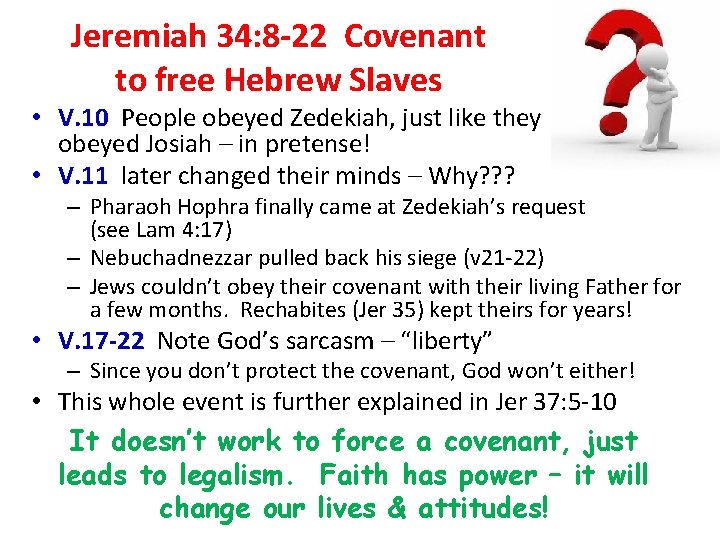 Jeremiah 34:8-22 Covenant to free Hebrew Slaves

• V.10 People obeyed Zedekiah, just like they obeyed Josiah – in pretense!
• V.11 later changed their minds – Why???
– Pharaoh Hophra finally came at Zedekiah's request (see Lam 4:17)
– Nebuchadnezzar pulled back his siege (v21-22)
– Jews couldn't obey their covenant with their living Father for a few months. Rechabites (Jer 35) kept theirs for years!
• V.17-22 Note God's sarcasm – "liberty"
– Since you don't protect the covenant, God won't either!
• This whole event is further explained in Jer 37:5-10

It doesn't work to force a covenant, just leads to legalism. Faith has power – it will change our lives & attitudes!